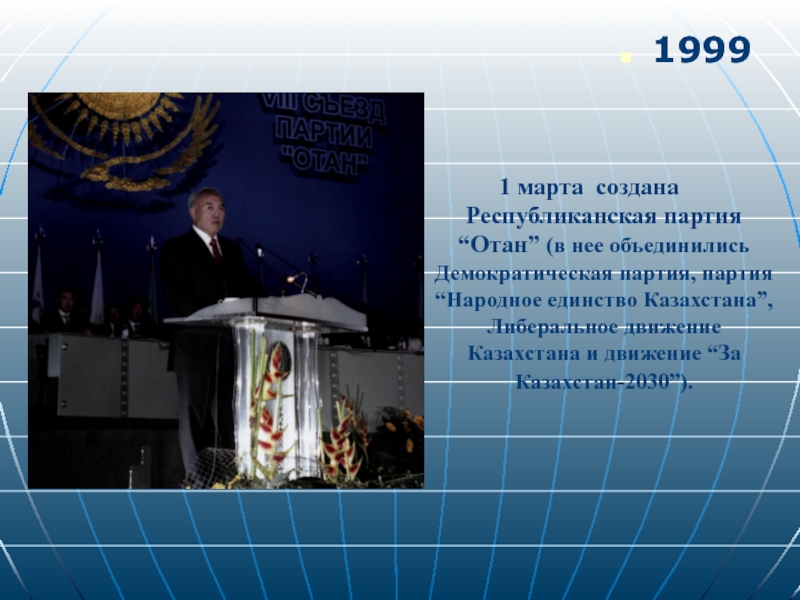 1999

VIII СЪЕЗД ПАРТИИ "ОТАН"

1 марта создана Республиканская партия “Отан” (в нее объединились Демократическая партия, партия “Народное единство Казахстана”, Либеральное движение Казахстана и движение “За Казахстан-2030”).